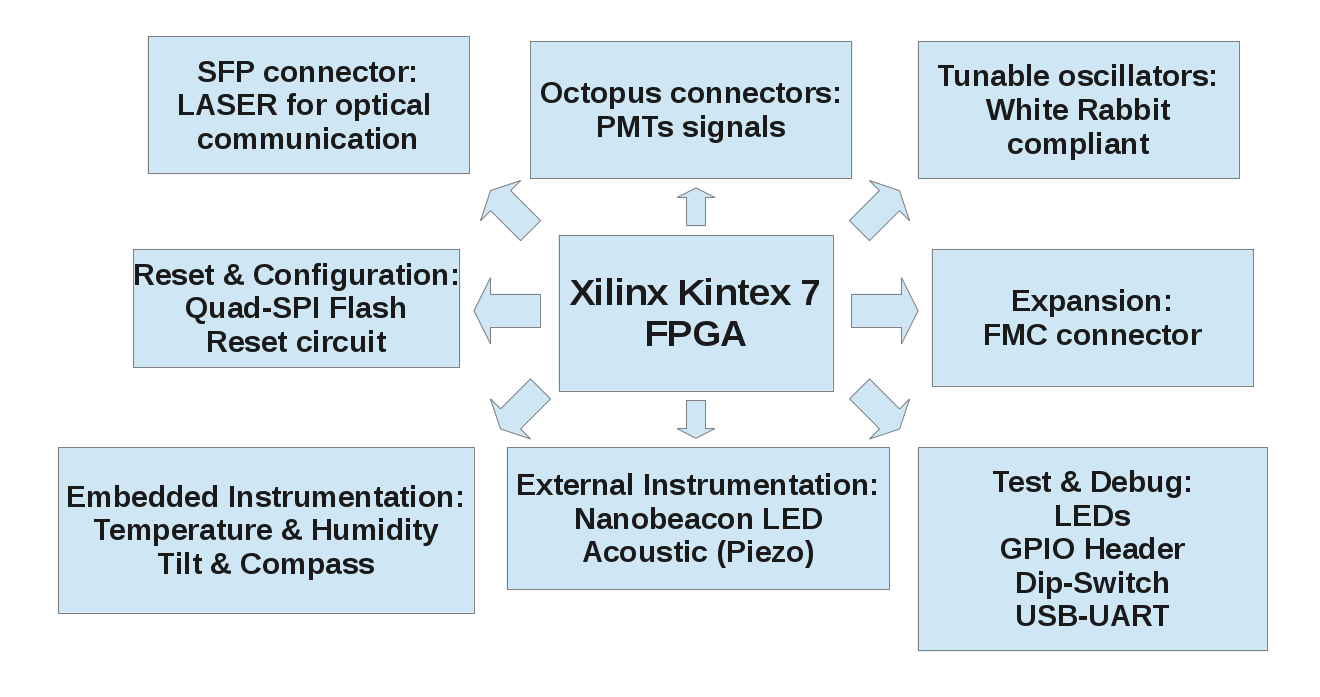 SFP connector:
LASER for optical communication

Octopus connectors:
PMTs signals

Tunable oscillators:
White Rabbit compliant

Reset & Configuration:
Quad-SPI Flash
Reset circuit

Xilinx Kintex 7
FPGA

Expansion:
FMC connector

Embedded Instrumentation:
Temperature & Humidity
Tilt & Compass

External Instrumentation:
Nanobeacon LED
Acoustic (Piezo)

Test & Debug:
LEDs
GPIO Header
Dip-Switch
USB-UART